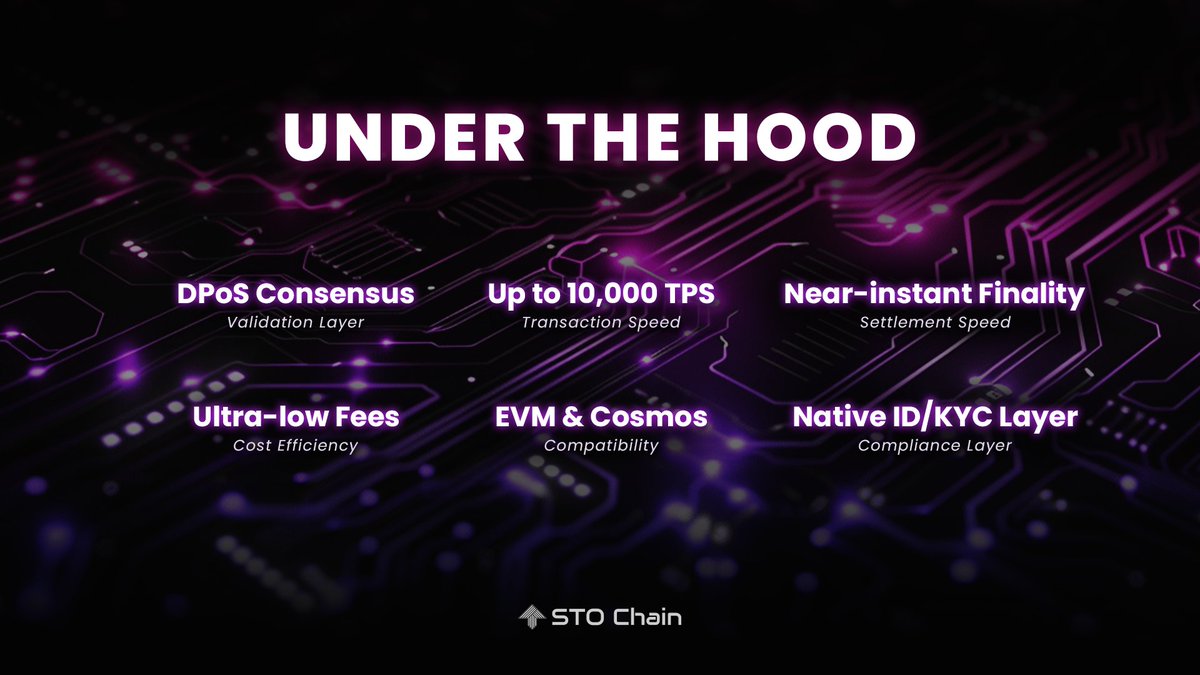 UNDER THE HOOD

DPoS Consensus
Validation Layer

Up to 10,000 TPS
Transaction Speed

Near-instant Finality
Settlement Speed

Ultra-low Fees
Cost Efficiency

EVM & Cosmos
Compatibility

Native ID/KYC Layer
Compliance Layer

STO Chain